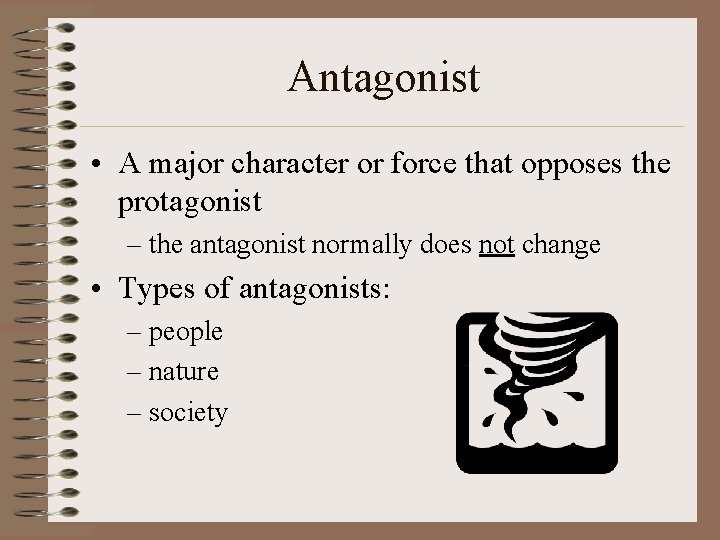 Antagonist

• A major character or force that opposes the protagonist
  – the antagonist normally does not change
• Types of antagonists:
  – people
  – nature
  – society